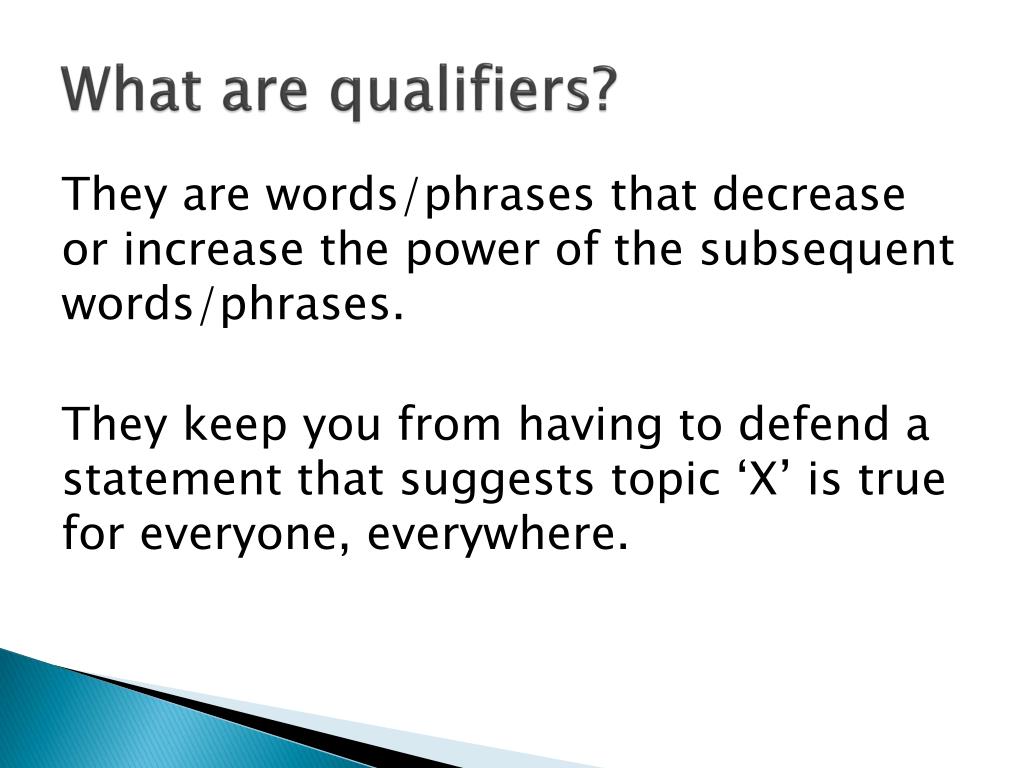 What are qualifiers?

They are words/phrases that decrease or increase the power of the subsequent words/phrases.

They keep you from having to defend a statement that suggests topic ‘X’ is true for everyone, everywhere.